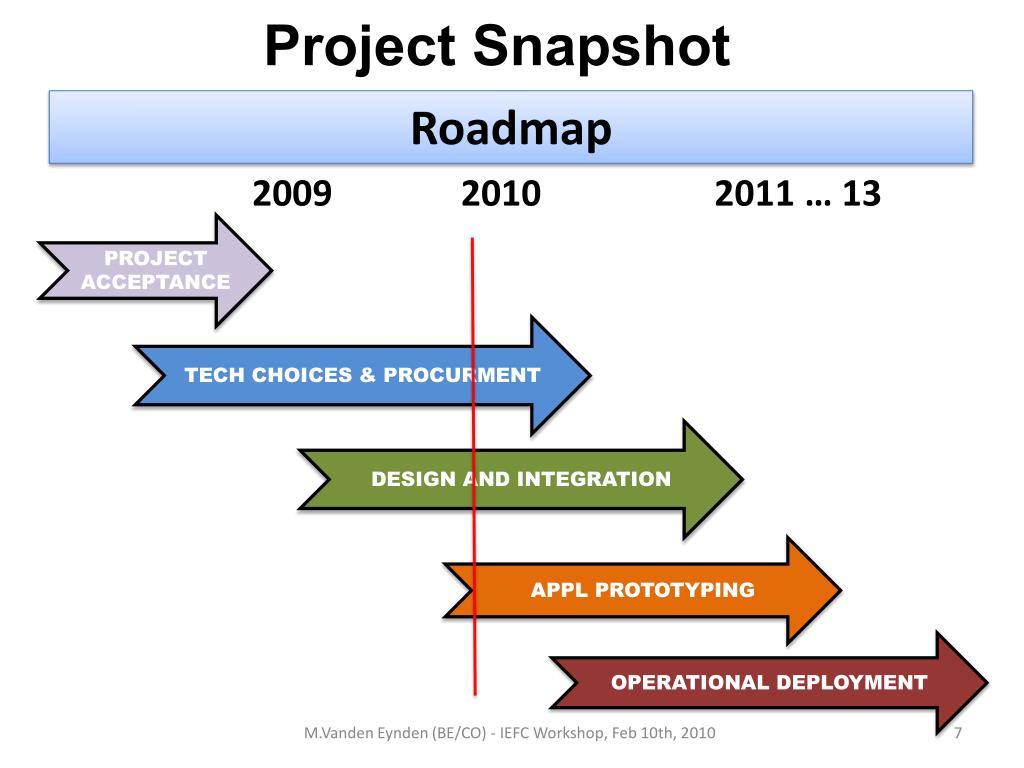 Project Snapshot

Roadmap

2009

2010

2011 … 13

PROJECT ACCEPTANCE

TECH CHOICES & PROCURMENT

DESIGN AND INTEGRATION

APPL PROTOTYPING

OPERATIONAL DEPLOYMENT

M.Vanden Eynden (BE/CO) - IEFC Workshop, Feb 10th, 2010

7